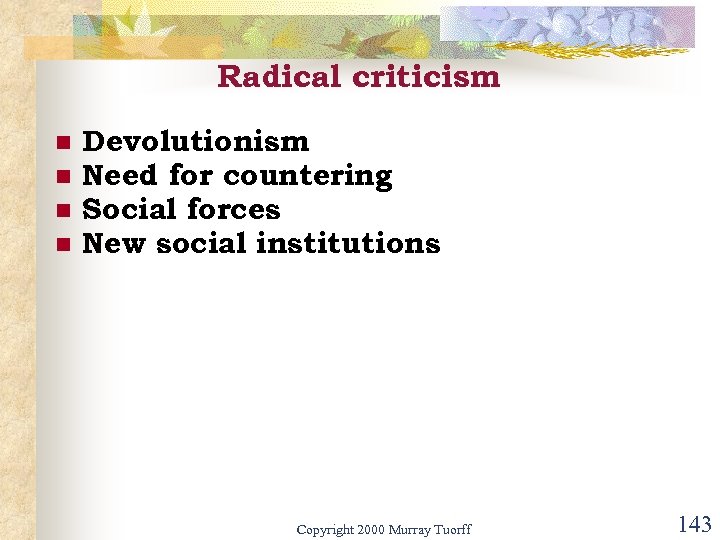 Radical criticism

- Devolutionism
- Need for countering
- Social forces
- New social institutions

Copyright 2000 Murray Tuorff

143